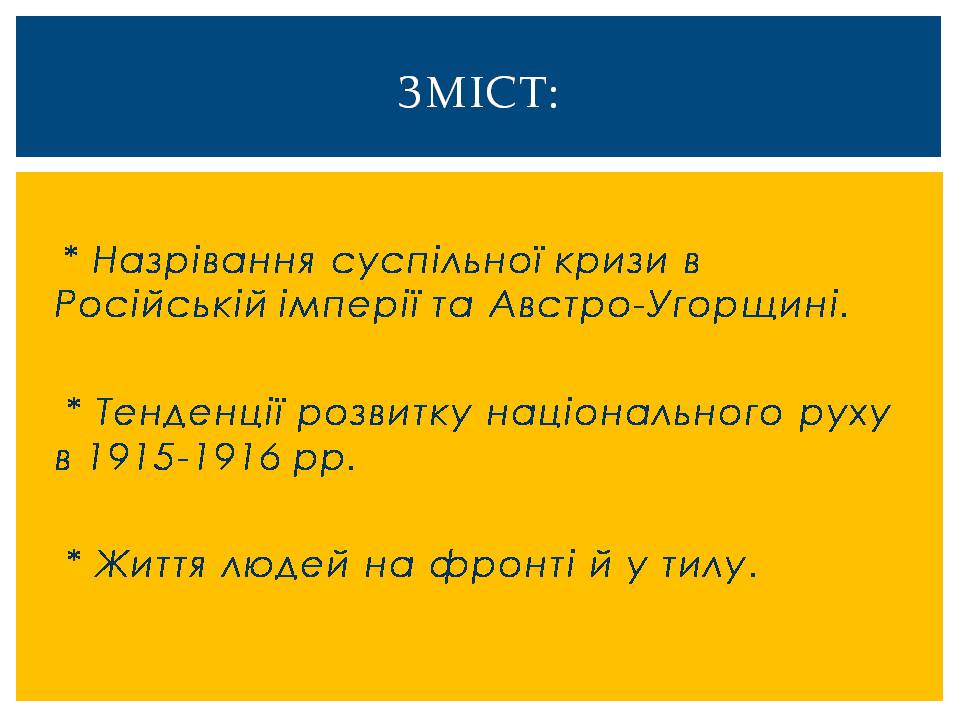 ЗМІСТ:

* Назрівання суспільної кризи в Російській імперії та Австро-Угорщині.

* Тенденції розвитку національного руху в 1915-1916 рр.

* Життя людей на фронті й у тилу.